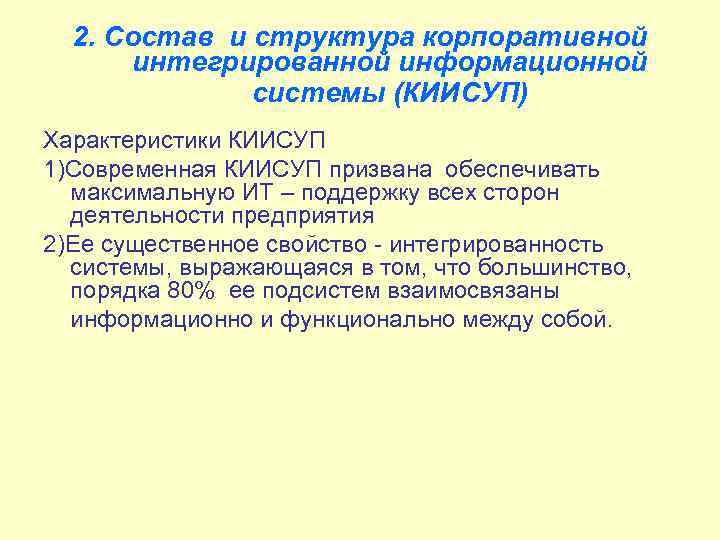 2. Состав и структура корпоративной интегрированной информационной системы (КИИСУП)

Характеристики КИИСУП

1)Современная КИИСУП призвана обеспечивать максимальную ИТ – поддержку всех сторон деятельности предприятия

2)Ее существенное свойство - интегрированность системы, выражающаяся в том, что большинство, порядка 80% ее подсистем взаимосвязаны информационно и функционально между собой.